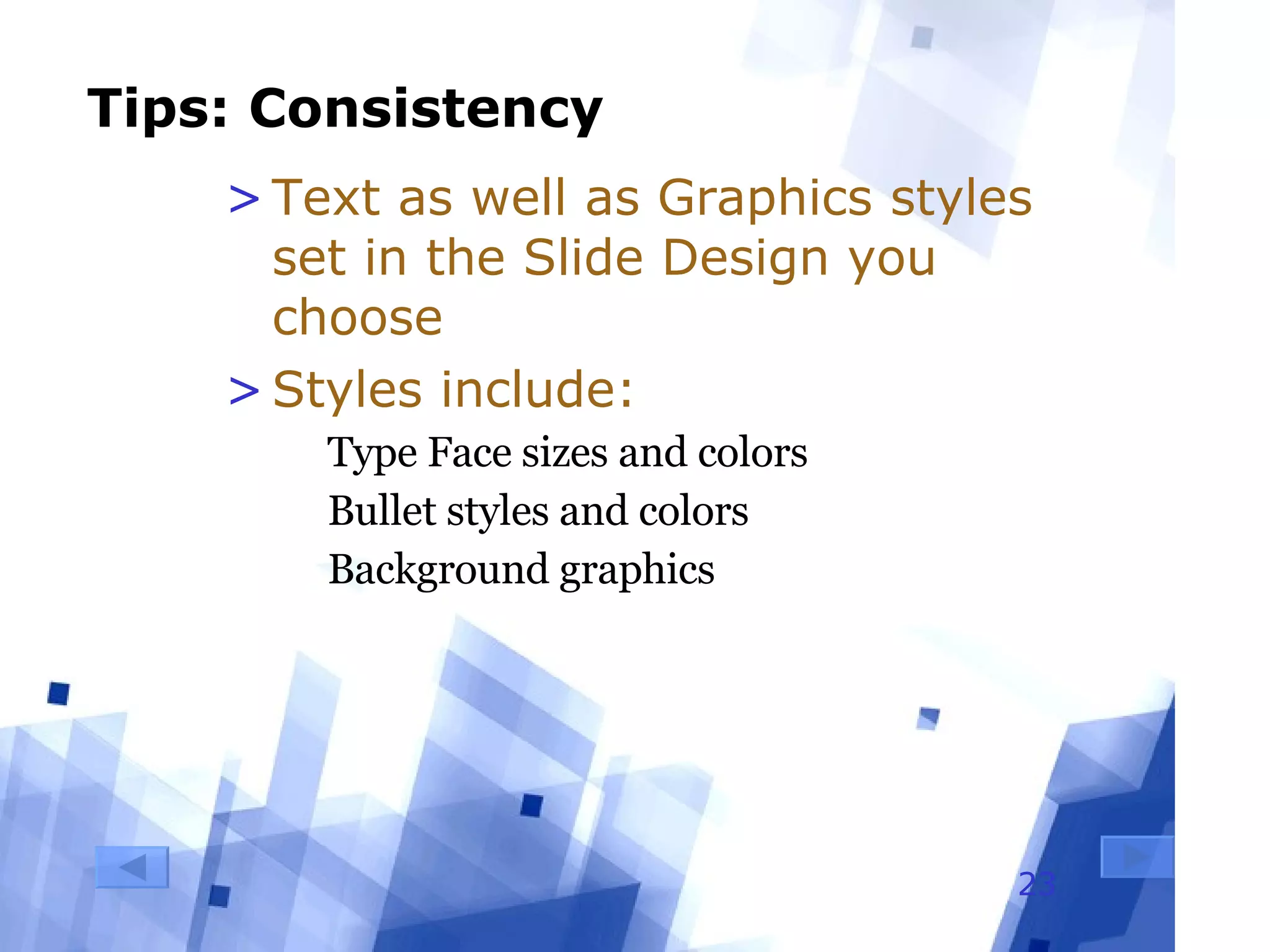 Tips: Consistency

> Text as well as Graphics styles set in the Slide Design you choose

> Styles include:

Type Face sizes and colors

Bullet styles and colors

Background graphics

23